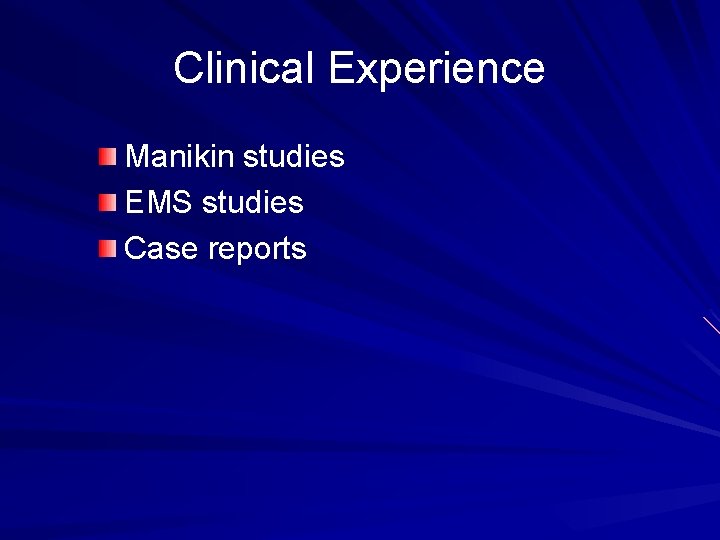 Clinical Experience

Manikin studies
EMS studies
Case reports